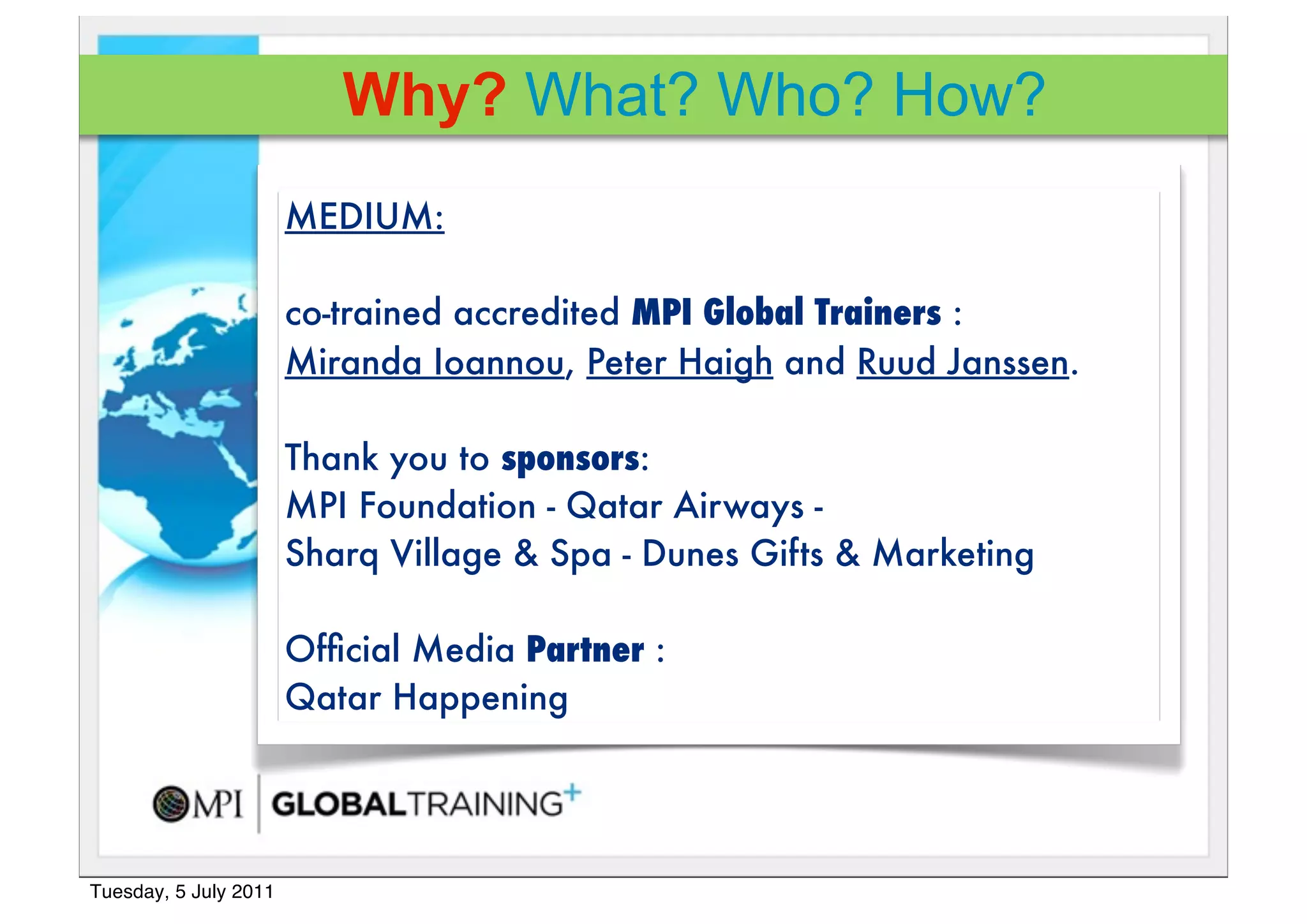 Why? What? Who? How?

MEDIUM:

co-trained accredited MPI Global Trainers : Miranda Ioannou, Peter Haigh and Ruud Janssen.

Thank you to sponsors:
MPI Foundation - Qatar Airways -
Sharq Village & Spa - Dunes Gifts & Marketing

Official Media Partner :
Qatar Happening

MPI GLOBALTRAINING+

Tuesday, 5 July 2011